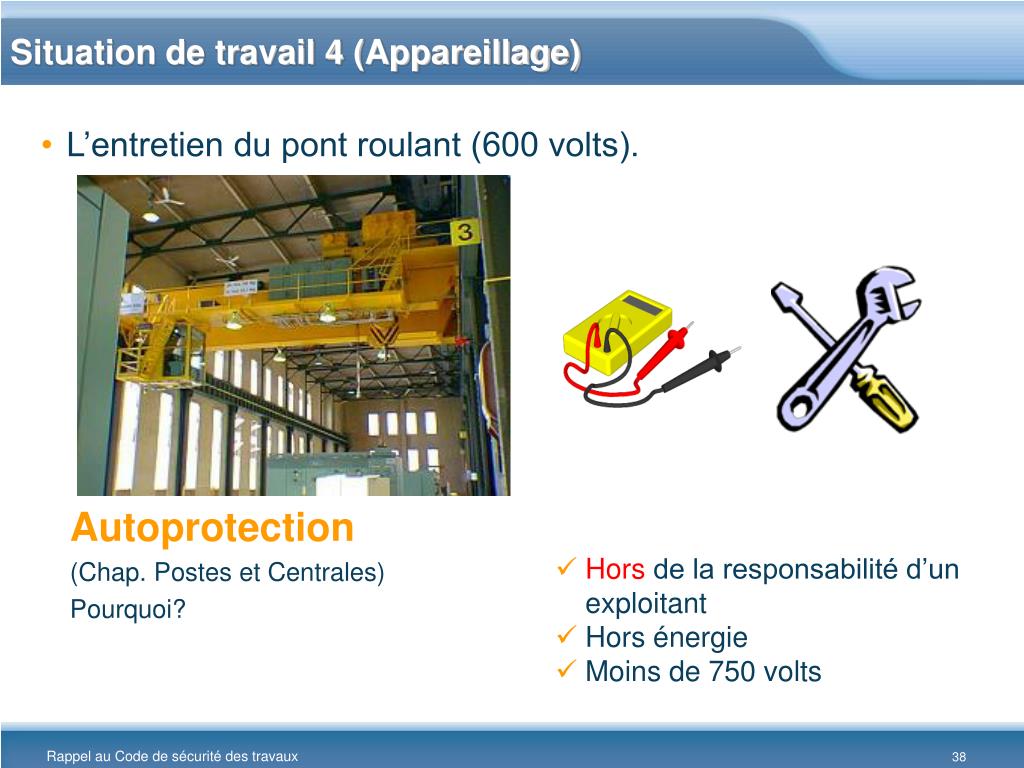 Situation de travail 4 (Appareillage)

• L'entretien du pont roulant (600 volts).

3

Autoprotection

(Chap. Postes et Centrales)

Pourquoi?

✓ Hors de la responsabilité d'un exploitant
✓ Hors énergie
✓ Moins de 750 volts

Rappel au Code de sécurité des travaux

38